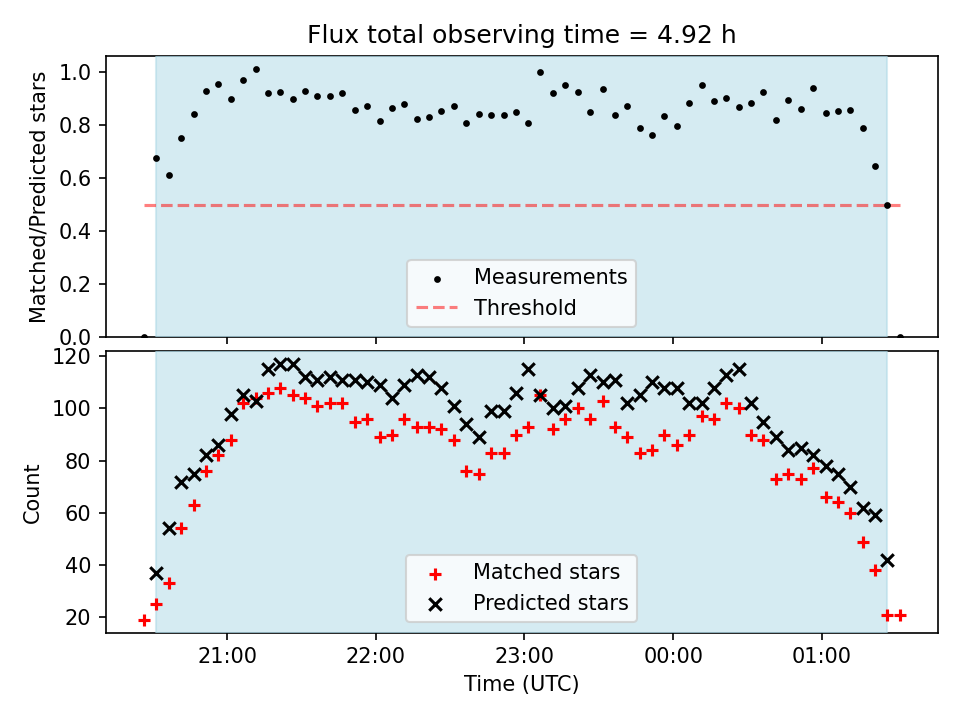 Flux total observing time = 4.92 h

Matched/Predicted stars

1.0
0.8
0.6
0.4
0.2
0.0

Measurements
Threshold

Count

120
100
80
60
40
20

Matched stars
Predicted stars

21:00
22:00
23:00
00:00
01:00

Time (UTC)